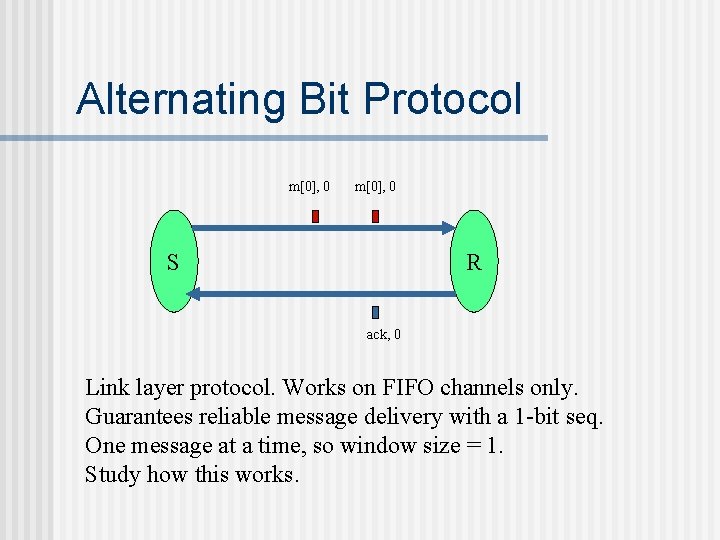 Alternating Bit Protocol

m[0], 0 m[0], 0

S

R

ack, 0

Link layer protocol. Works on FIFO channels only.
Guarantees reliable message delivery with a 1-bit seq.
One message at a time, so window size = 1.
Study how this works.